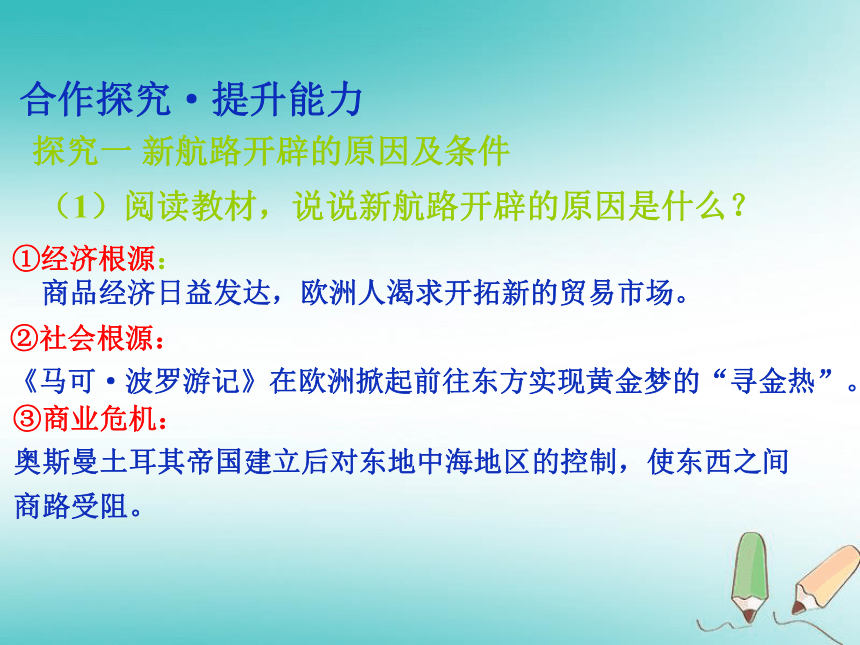 合作探究·提升能力

探究一 新航路开辟的原因及条件

（1）阅读教材，说说新航路开辟的原因是什么？

①经济根源：
商品经济日益发达，欧洲人渴求开拓新的贸易市场。

②社会根源：
《马可·波罗游记》在欧洲掀起前往东方实现黄金梦的“寻金热”。

③商业危机：
奥斯曼土耳其帝国建立后对东地中海地区的控制，使东西之间商路受阻。